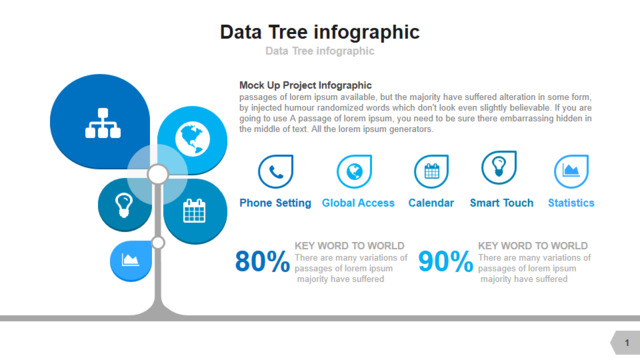 Data Tree infographic

Data Tree infographic

Mock Up Project Infographic
passages of lorem ipsum available, but the majority have suffered alteration in some form, by injected humour randomized words which don't look even slightly believable. If you are going to use A passage of lorem ipsum, you need to be sure there embarrassing hidden in the middle of text. All the lorem ipsum generators.

Phone Setting
Global Access
Calendar
Smart Touch
Statistics

80%
KEY WORD TO WORLD
There are many variations of passages of lorem ipsum majority have suffered

90%
KEY WORD TO WORLD
There are many variations of passages of lorem ipsum majority have suffered

1